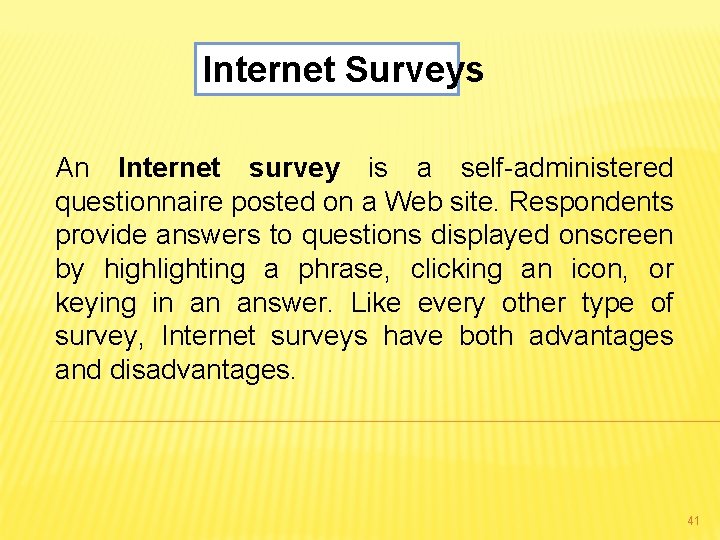 Internet Surveys

An Internet survey is a self-administered questionnaire posted on a Web site. Respondents provide answers to questions displayed onscreen by highlighting a phrase, clicking an icon, or keying in an answer. Like every other type of survey, Internet surveys have both advantages and disadvantages.

41